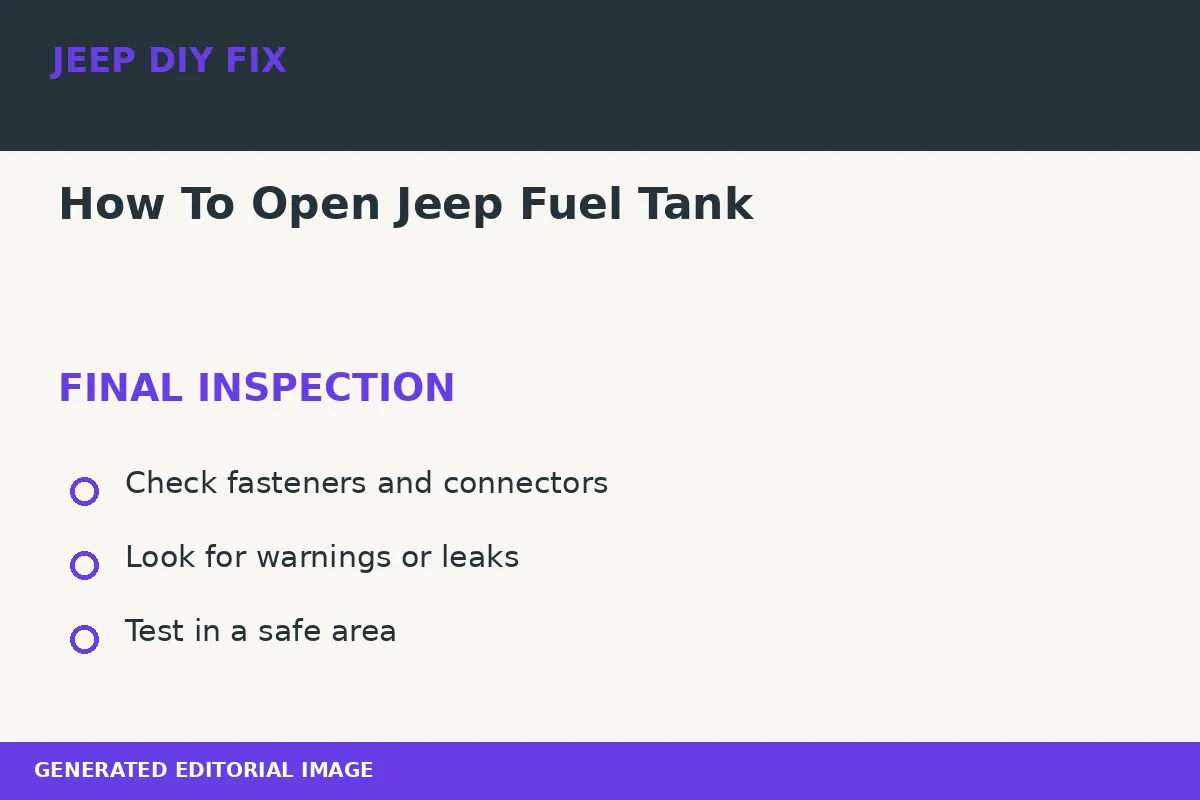 JEEP DIY FIX

How To Open Jeep Fuel Tank

FINAL INSPECTION

Check fasteners and connectors

Look for warnings or leaks

Test in a safe area

GENERATED EDITORIAL IMAGE